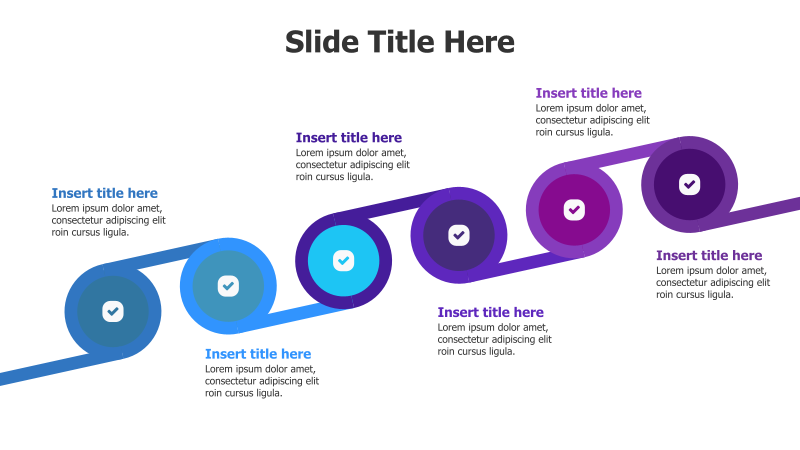 Slide Title Here

Insert title here
Lorem ipsum dolor amet, consectetur adipiscing elit roin cursus ligula.

Insert title here
Lorem ipsum dolor amet, consectetur adipiscing elit roin cursus ligula.

Insert title here
Lorem ipsum dolor amet, consectetur adipiscing elit roin cursus ligula.

Insert title here
Lorem ipsum dolor amet, consectetur adipiscing elit roin cursus ligula.

Insert title here
Lorem ipsum dolor amet, consectetur adipiscing elit roin cursus ligula.

Insert title here
Lorem ipsum dolor amet, consectetur adipiscing elit roin cursus ligula.